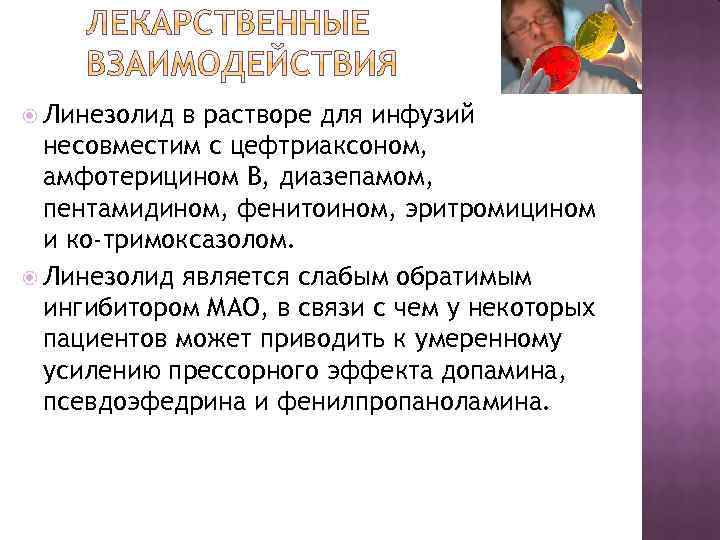 ЛЕКАРСТВЕННЫЕ ВЗАИМОДЕЙСТВИЯ

Линезолид в растворе для инфузий несовместим с цефтриаксоном, амфотерицином В, диазепамом, пентамидином, фенитоином, эритромицином и ко-тримоксазолом.

Линезолид является слабым обратимым ингибитором МАО, в связи с чем у некоторых пациентов может приводить к умеренному усилению прессорного эффекта допамина, псевдоэфедрина и фенилпропаноламина.